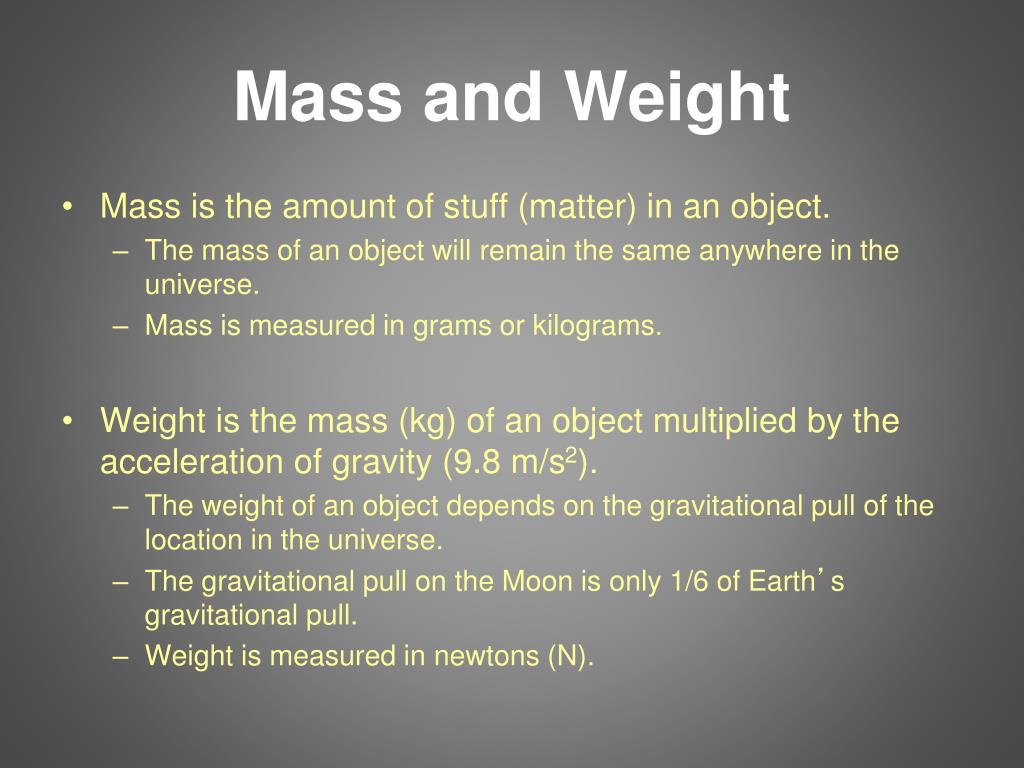 Mass and Weight

• Mass is the amount of stuff (matter) in an object.
– The mass of an object will remain the same anywhere in the universe.
– Mass is measured in grams or kilograms.

• Weight is the mass (kg) of an object multiplied by the acceleration of gravity (9.8 m/s$^2$).
– The weight of an object depends on the gravitational pull of the location in the universe.
– The gravitational pull on the Moon is only 1/6 of Earth’s gravitational pull.
– Weight is measured in newtons (N).